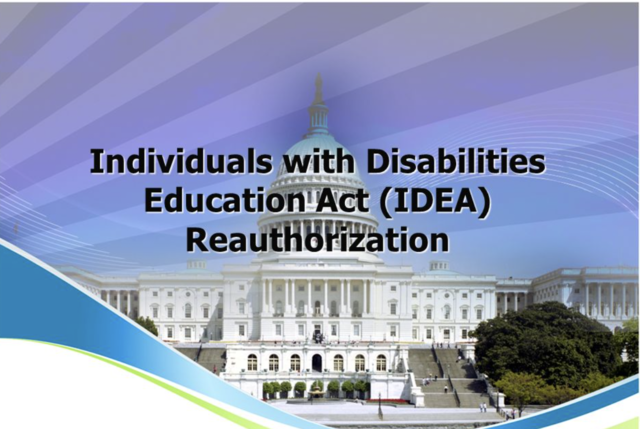 Individuals with Disabilities Education Act (IDEA) Reauthorization